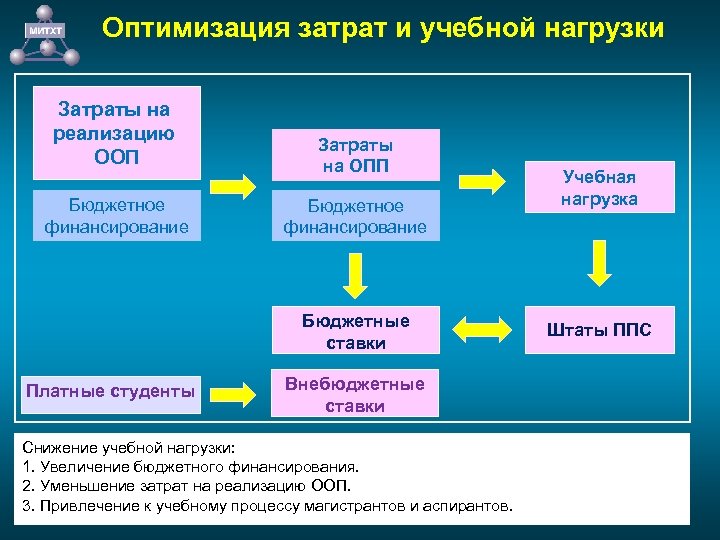 МИТХТ

Оптимизация затрат и учебной нагрузки

Затраты на реализацию ООП

Бюджетное финансирование

Затраты на ОПП

Бюджетное финансирование

Учебная нагрузка

Бюджетные ставки

Штаты ППС

Платные студенты

Внебюджетные ставки

Снижение учебной нагрузки:
1. Увеличение бюджетного финансирования.
2. Уменьшение затрат на реализацию ООП.
3. Привлечение к учебному процессу магистрантов и аспирантов.